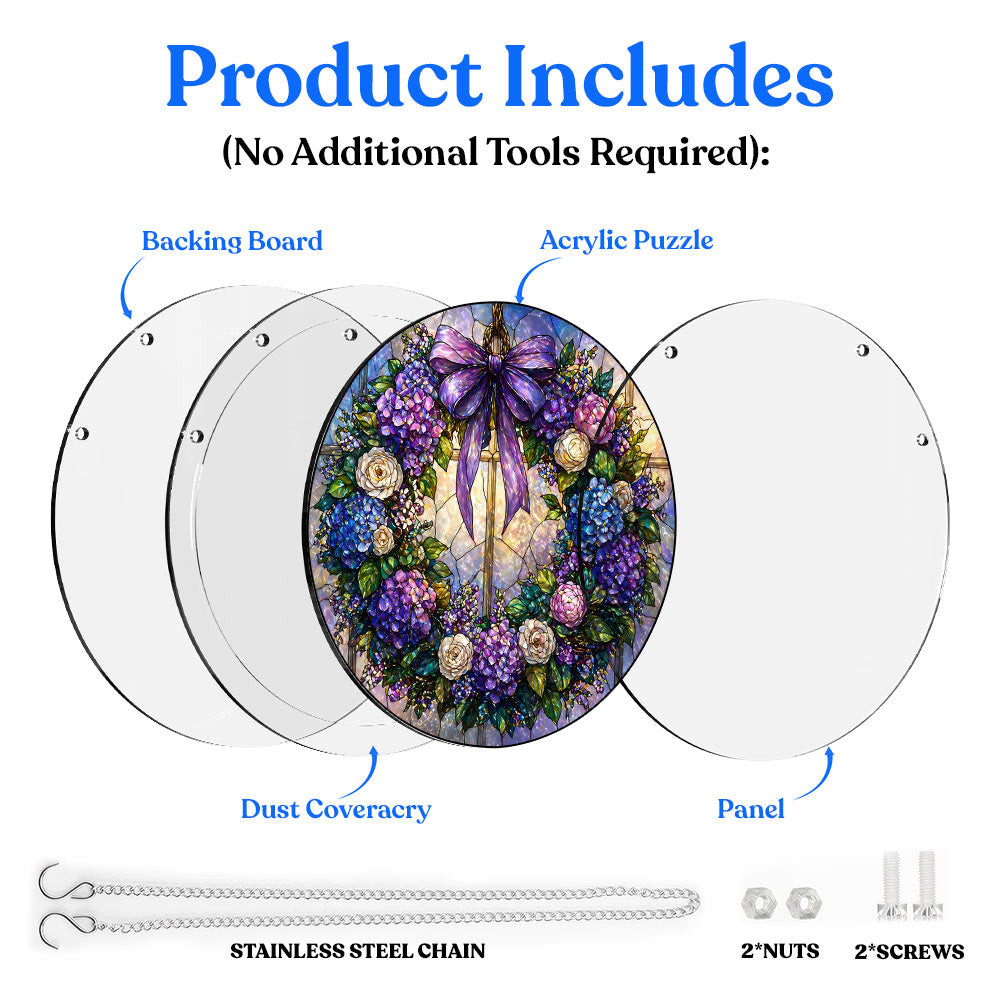 Product Includes
(No Additional Tools Required):

Backing Board

Acrylic Puzzle

Dust Coveracry

Panel

STAINLESS STEEL CHAIN

2*NUTS

2*SCREWS